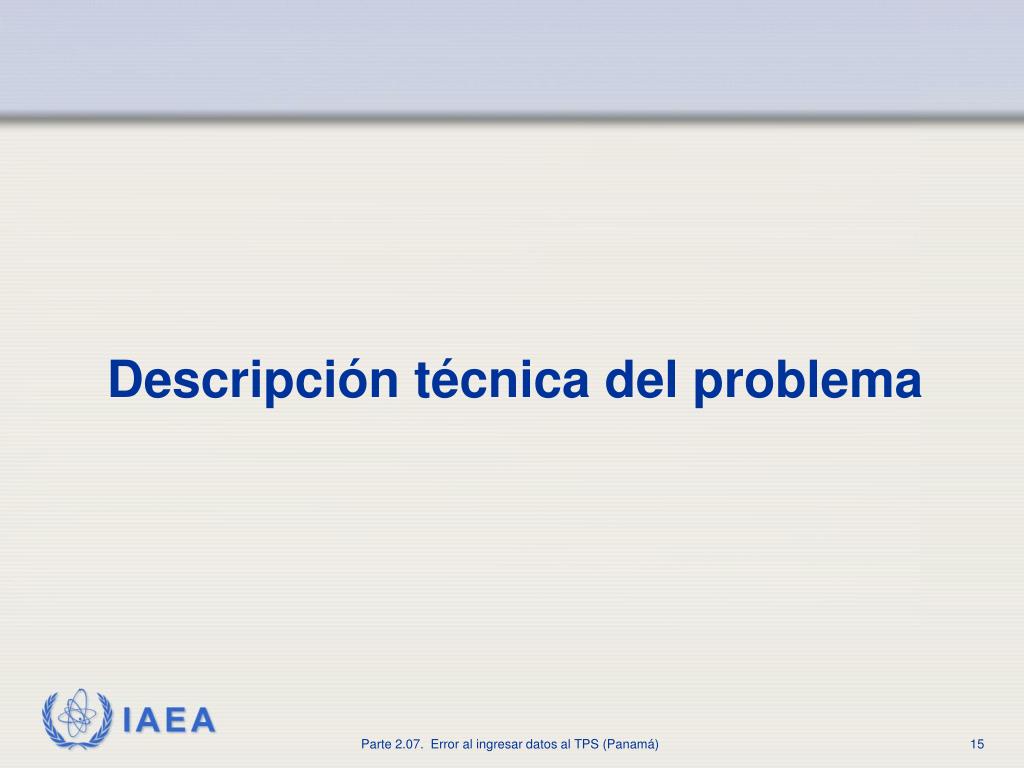 Descripción técnica del problema

IAEA

Parte 2.07. Error al ingresar datos al TPS (Panamá)

15